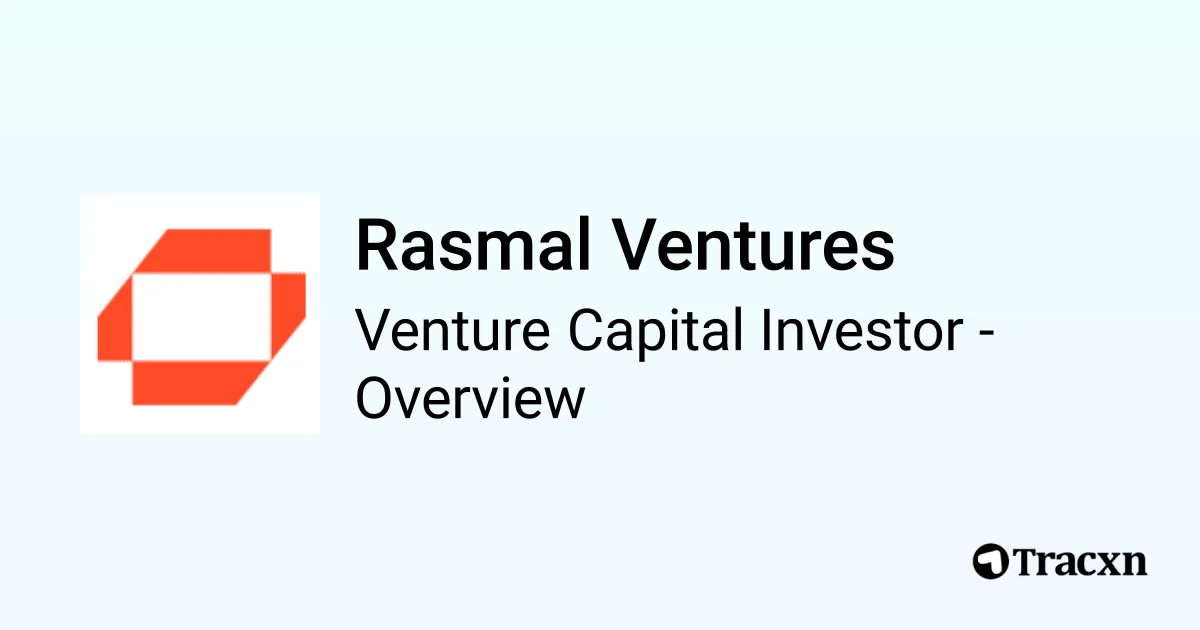 Rasmal Ventures

Venture Capital Investor - Overview

Tracxn